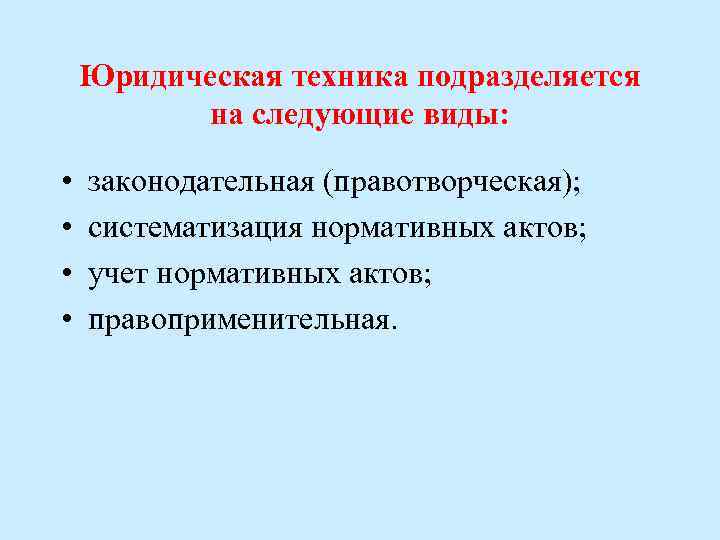 Юридическая техника подразделяется на следующие виды:

• законодательная (правотворческая);
• систематизация нормативных актов;
• учет нормативных актов;
• правоприменительная.